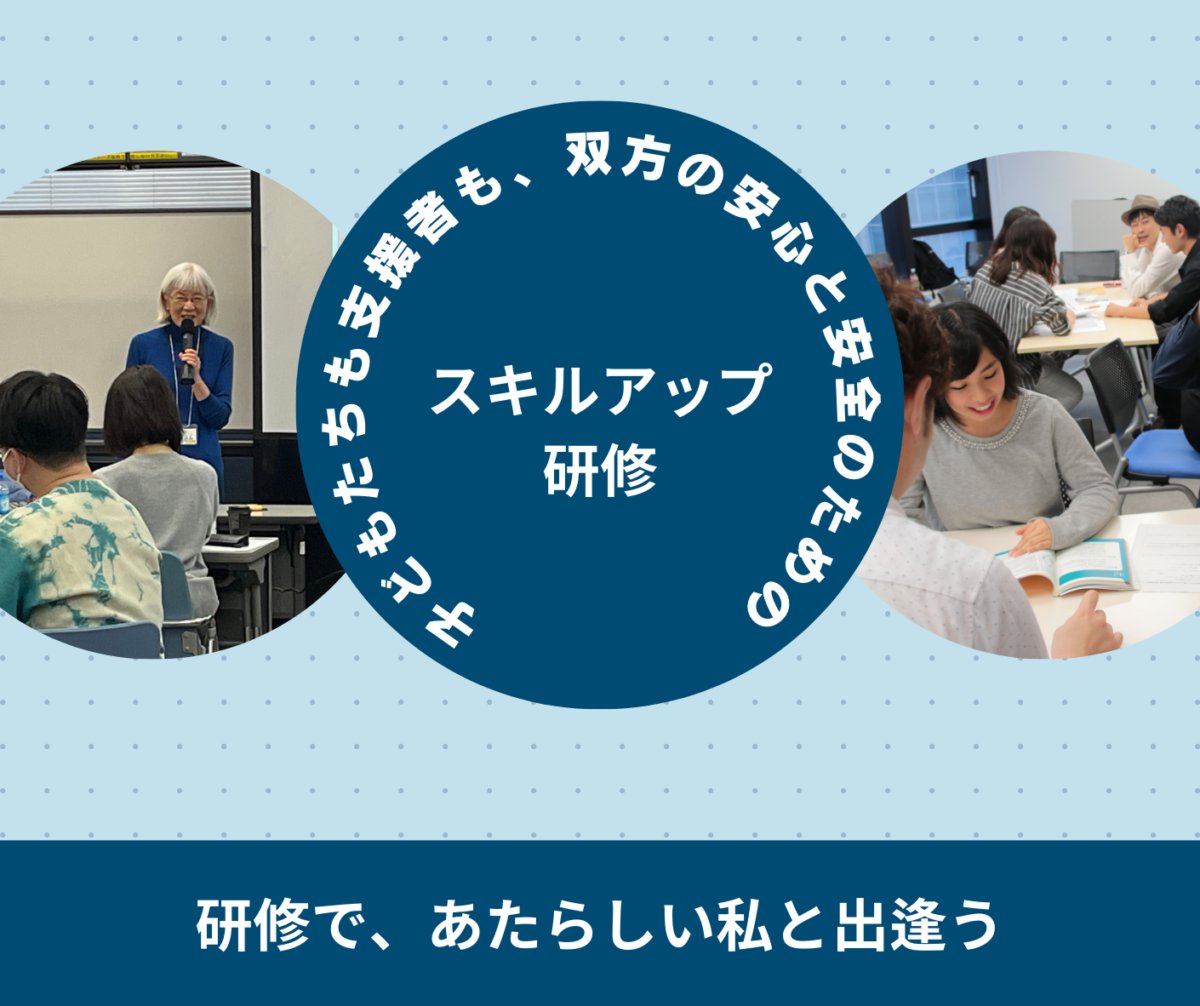 子どもたちも支援者も、双方の安心と安全のための

スキルアップ
研修

研修で、あたらしい私と出逢う